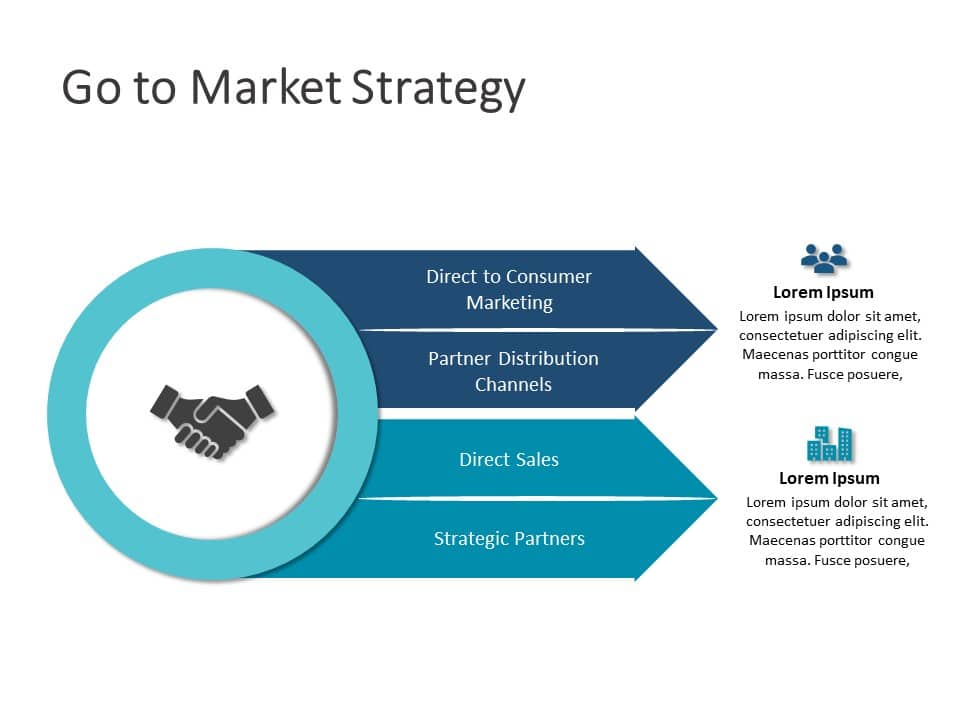 Go to Market Strategy

Direct to Consumer Marketing

Partner Distribution Channels

Direct Sales

Strategic Partners

Lorem Ipsum

Lorem ipsum dolor sit amet, consectetuer adipiscing elit. Maecenas porttitor congue massa. Fusce posuere,

Lorem Ipsum

Lorem ipsum dolor sit amet, consectetuer adipiscing elit. Maecenas porttitor congue massa. Fusce posuere,